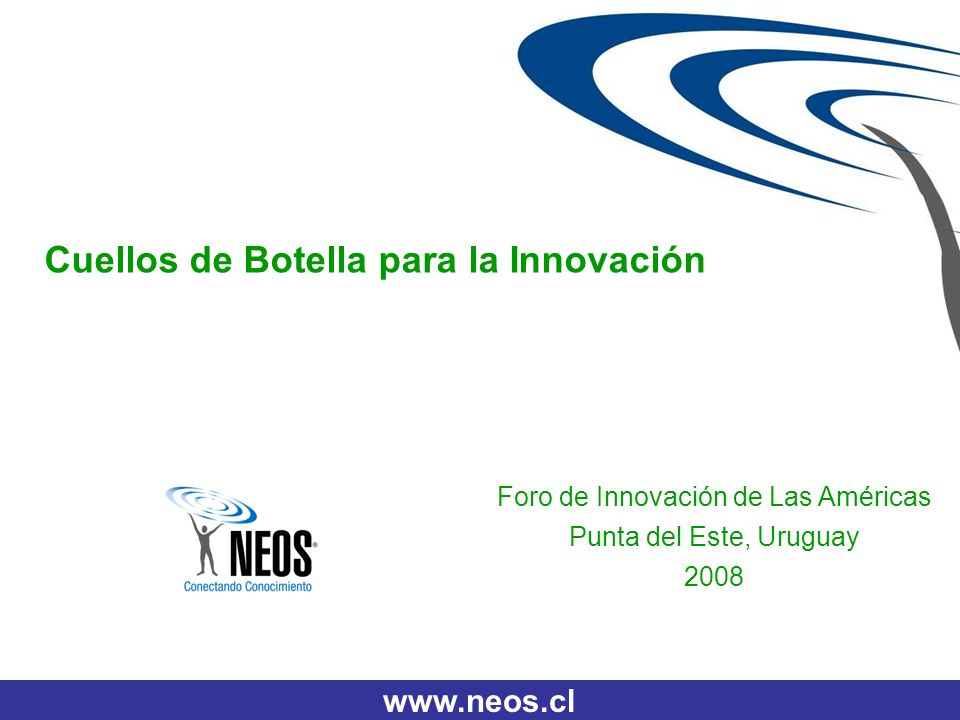 Cuellos de Botella para la Innovación

NEOS®
Conectando Conocimiento

Foro de Innovación de Las Américas
Punta del Este, Uruguay
2008

www.neos.cl